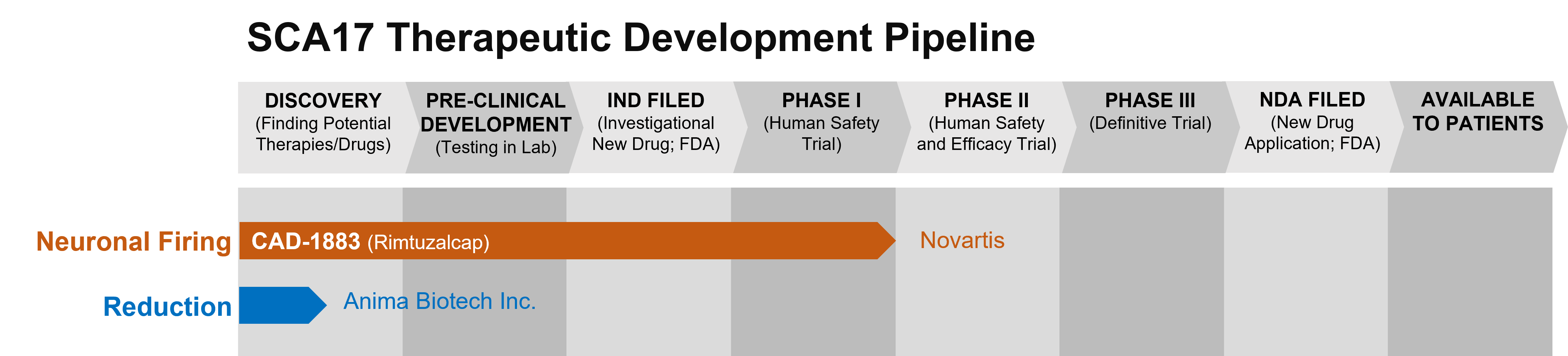 SCA17 Therapeutic Development Pipeline

DISCOVERY
(Finding Potential Therapies/Drugs)

PRE-CLINICAL DEVELOPMENT
(Testing in Lab)

IND FILED
(Investigational New Drug; FDA)

PHASE I
(Human Safety Trial)

PHASE II
(Human Safety and Efficacy Trial)

PHASE III
(Definitive Trial)

NDA FILED
(New Drug Application; FDA)

AVAILABLE TO PATIENTS

Neuronal Firing

CAD-1883 (Rimtuzalcap)

Novartis

Reduction

Anima Biotech Inc.